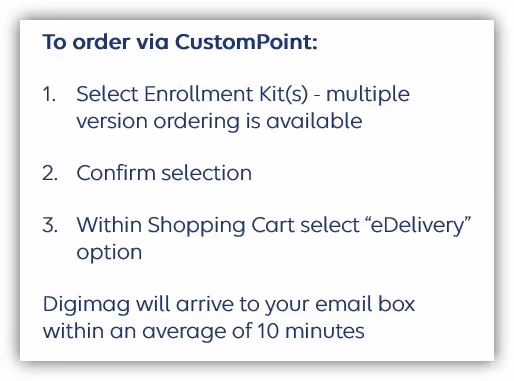 To order via CustomPoint:

1. Select Enrollment Kit(s) - multiple version ordering is available

2. Confirm selection

3. Within Shopping Cart select “eDelivery” option

Digimag will arrive to your email box within an average of 10 minutes